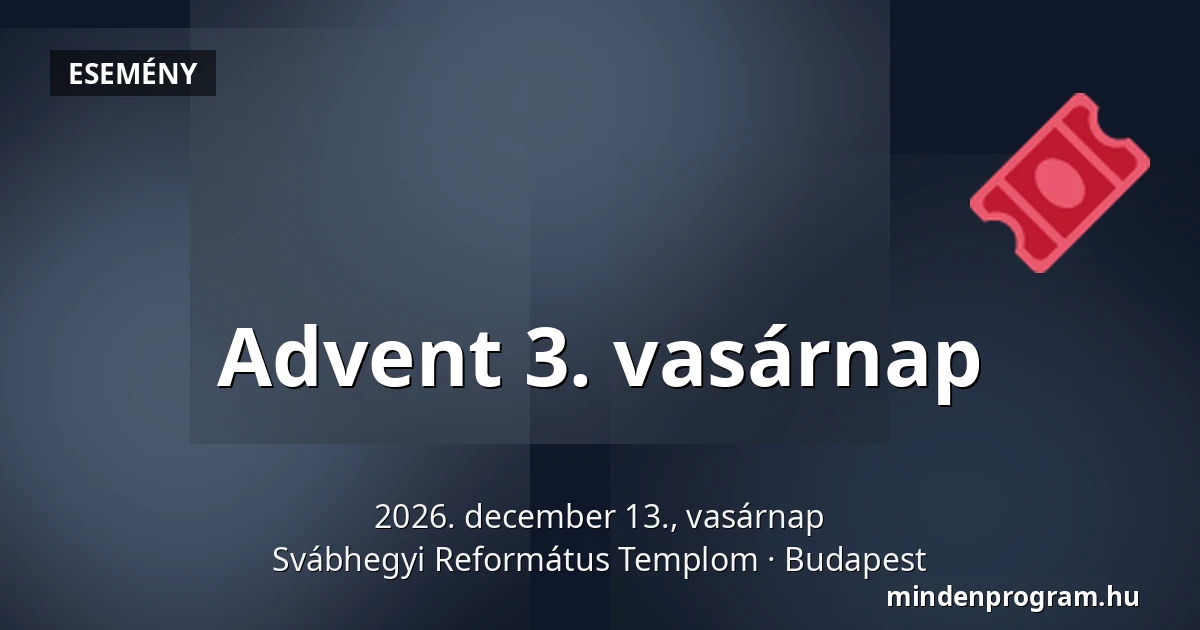 ESEMÉNY

Advent 3. vasárnap

2026. december 13., vasárnap
Svábhegyi Református Templom · Budapest

mindenprogram.hu